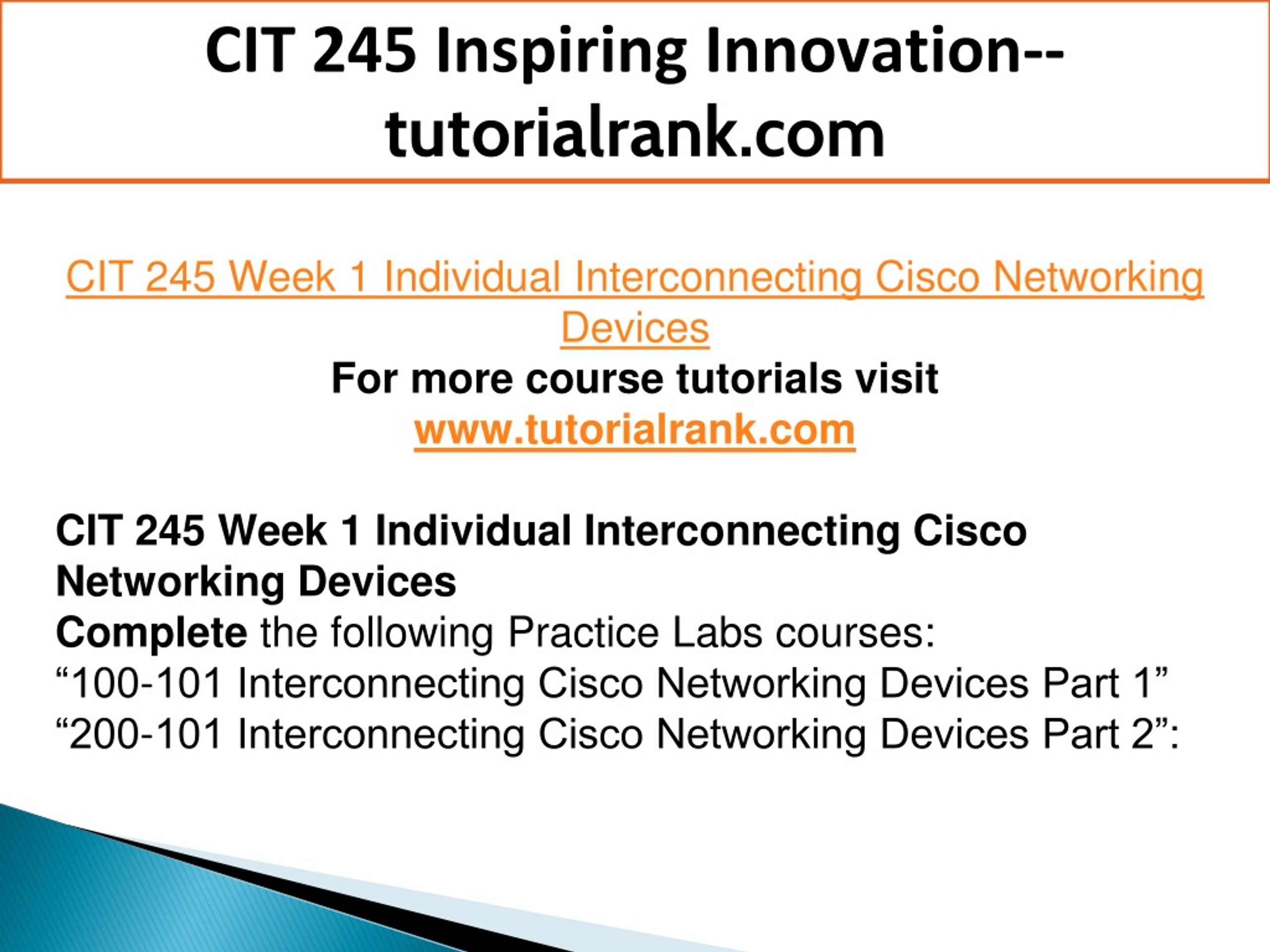 CIT 245 Inspiring Innovation--tutorialrank.com

CIT 245 Week 1 Individual Interconnecting Cisco Networking Devices
For more course tutorials visit
www.tutorialrank.com

CIT 245 Week 1 Individual Interconnecting Cisco Networking Devices
Complete the following Practice Labs courses:
“100-101 Interconnecting Cisco Networking Devices Part 1”
“200-101 Interconnecting Cisco Networking Devices Part 2”: